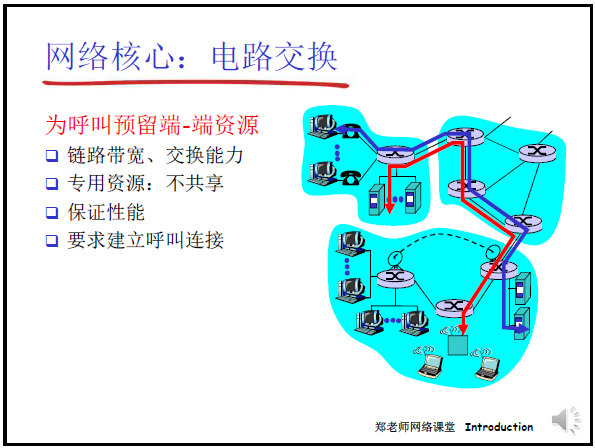 网络核心：电路交换

为呼叫预留端-端资源
❑ 链路带宽、交换能力
❑ 专用资源：不共享
❑ 保证性能
❑ 要求建立呼叫连接

郑老师网络课堂 Introduction